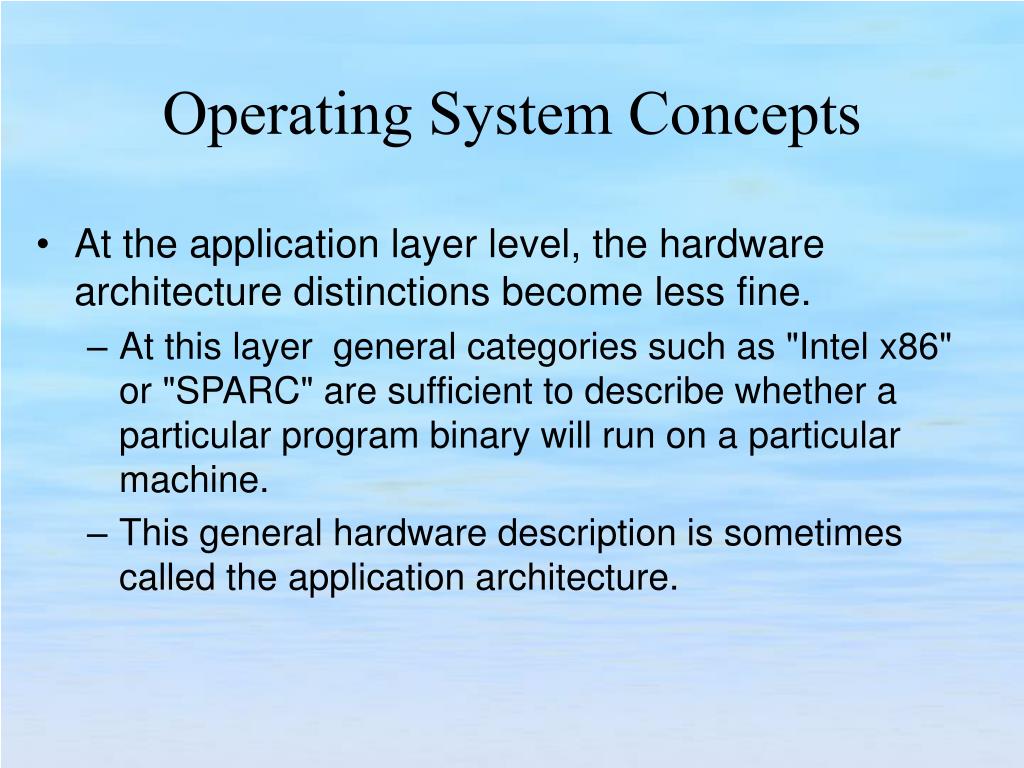 Operating System Concepts

• At the application layer level, the hardware architecture distinctions become less fine.

– At this layer general categories such as "Intel x86" or "SPARC" are sufficient to describe whether a particular program binary will run on a particular machine.

– This general hardware description is sometimes called the application architecture.